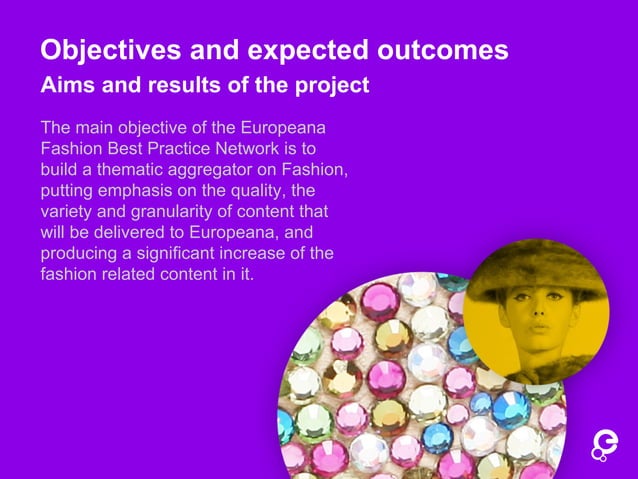 Objectives and expected outcomes
Aims and results of the project

The main objective of the Europeana Fashion Best Practice Network is to build a thematic aggregator on Fashion, putting emphasis on the quality, the variety and granularity of content that will be delivered to Europeana, and producing a significant increase of the fashion related content in it.